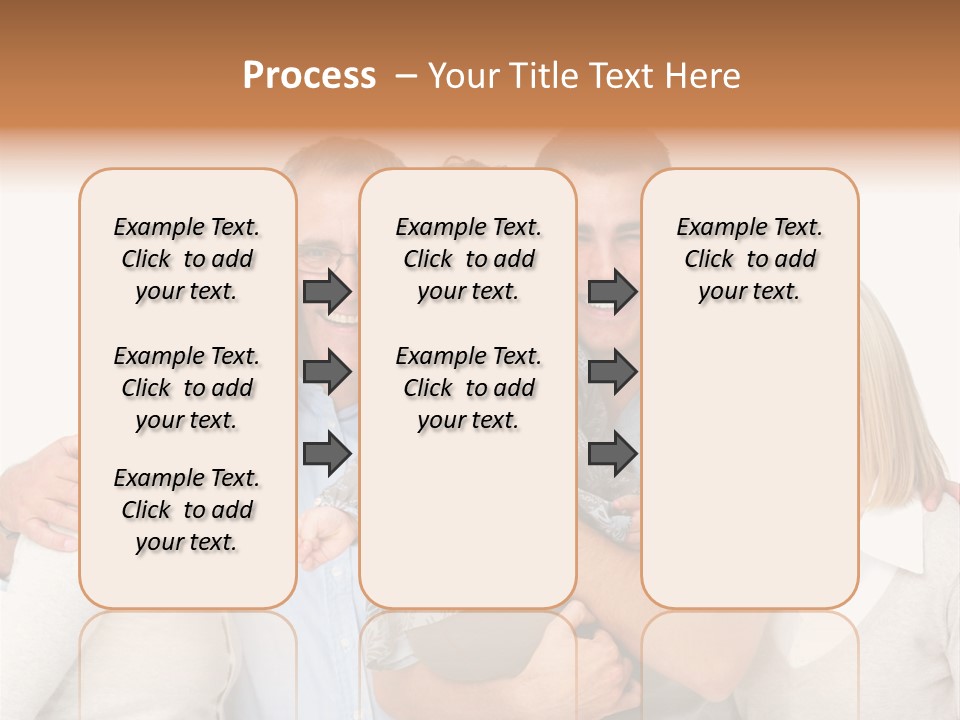 Process – Your Title Text Here

Example Text. Click to add your text.

Example Text. Click to add your text.

Example Text. Click to add your text.

Example Text. Click to add your text.

Example Text. Click to add your text.

Example Text. Click to add your text.